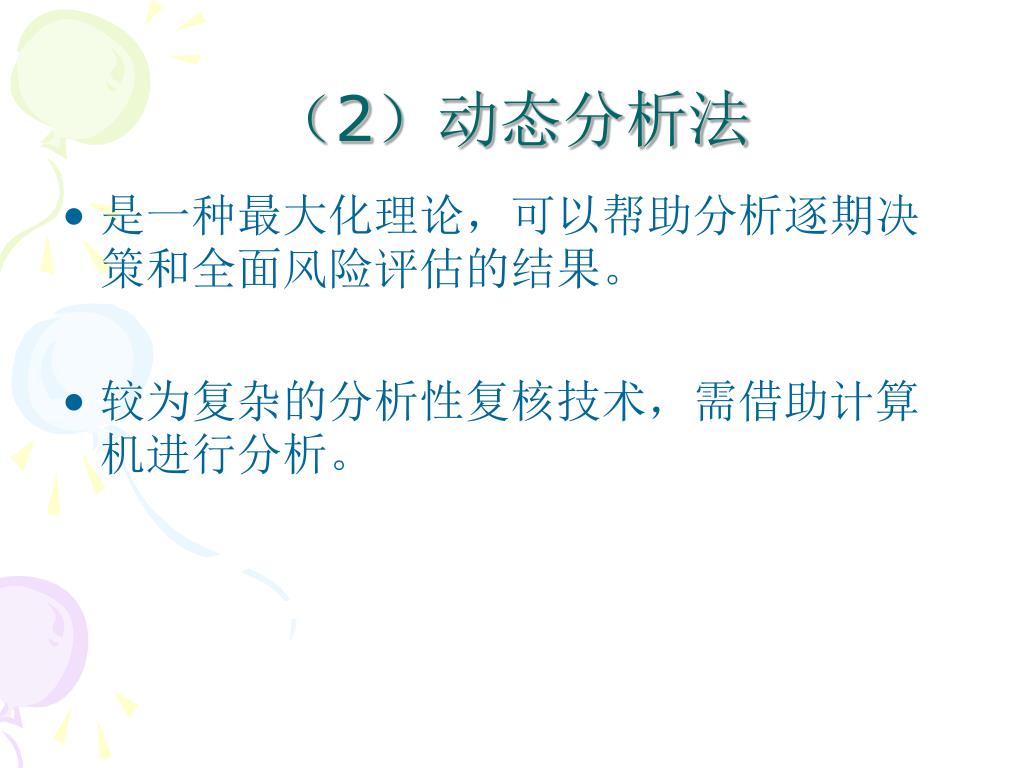 （2）动态分析法

• 是一种最大化理论，可以帮助分析逐期决策和全面风险评估的结果。

• 较为复杂的分析性复核技术，需借助计算机进行分析。